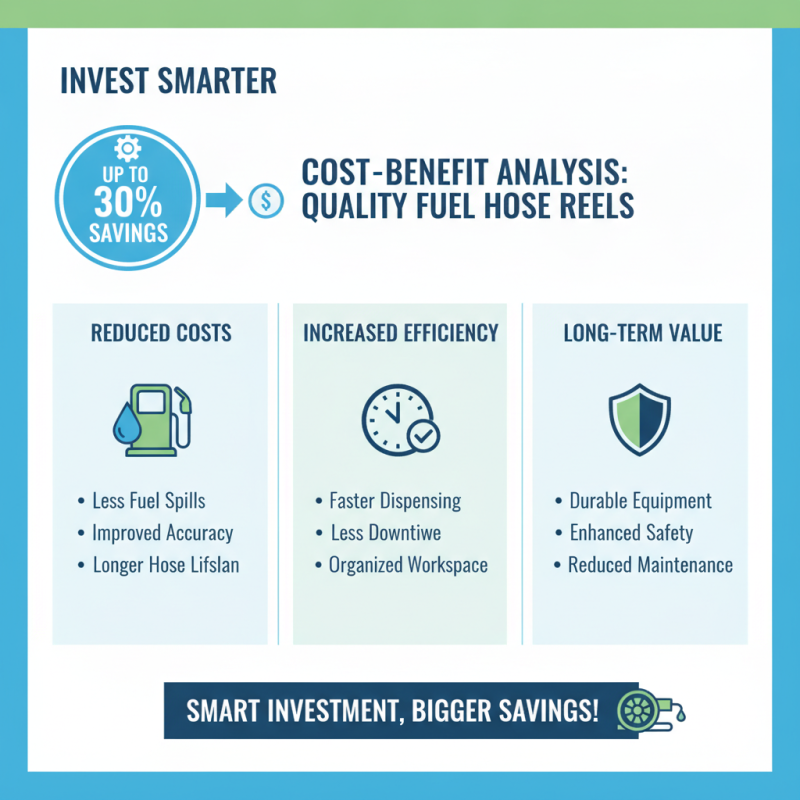 INVEST SMARTER

UP TO 30% SAVINGS

$

COST-BENEFIT ANALYSIS: QUALITY FUEL HOSE REELS

REDUCED COSTS

• Less Fuel Spills
• Improved Accuracy
• Longer Hose Lifslan

INCREASED EFFICIENCY

• Faster Dispensing
• Less Downtiwe
• Organized Workspace

LONG-TERM VALUE

• Durable Equipment
• Enhanced Safety
• Reduced Maintenance

SMART INVESTMENT, BIGGER SAVINGS!